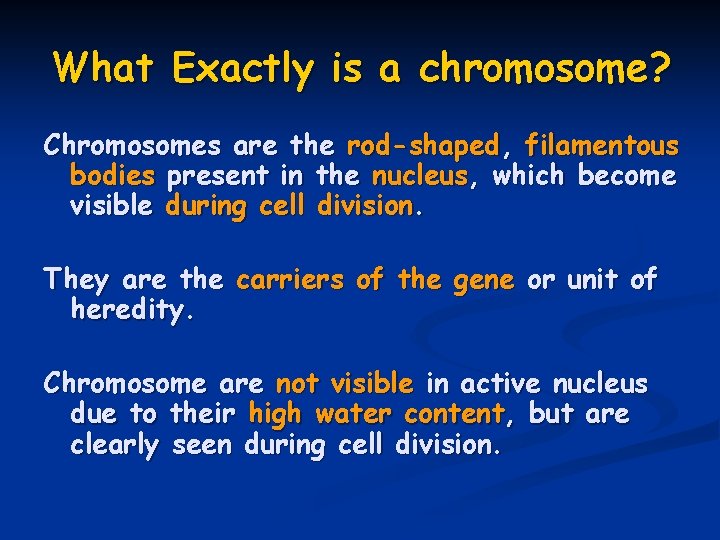 What Exactly is a chromosome?

Chromosomes are the rod-shaped, filamentous bodies present in the nucleus, which become visible during cell division.

They are the carriers of the gene or unit of heredity.

Chromosome are not visible in active nucleus due to their high water content, but are clearly seen during cell division.